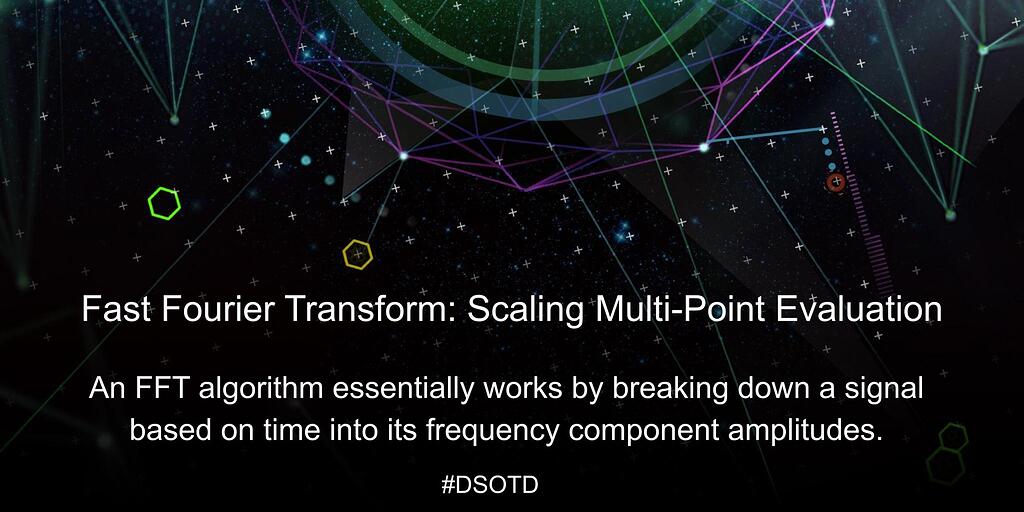 Fast Fourier Transform: Scaling Multi-Point Evaluation

An FFT algorithm essentially works by breaking down a signal based on time into its frequency component amplitudes.

#DSOTD